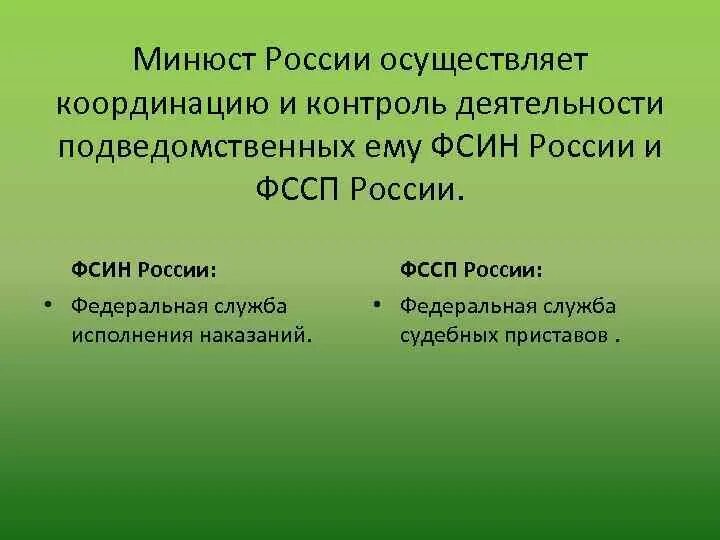 Минюст России осуществляет координацию и контроль деятельности подведомственных ему ФСИН России и ФССП России.

ФСИН России:

• Федеральная служба исполнения наказаний.

ФССП России:

• Федеральная служба судебных приставов .